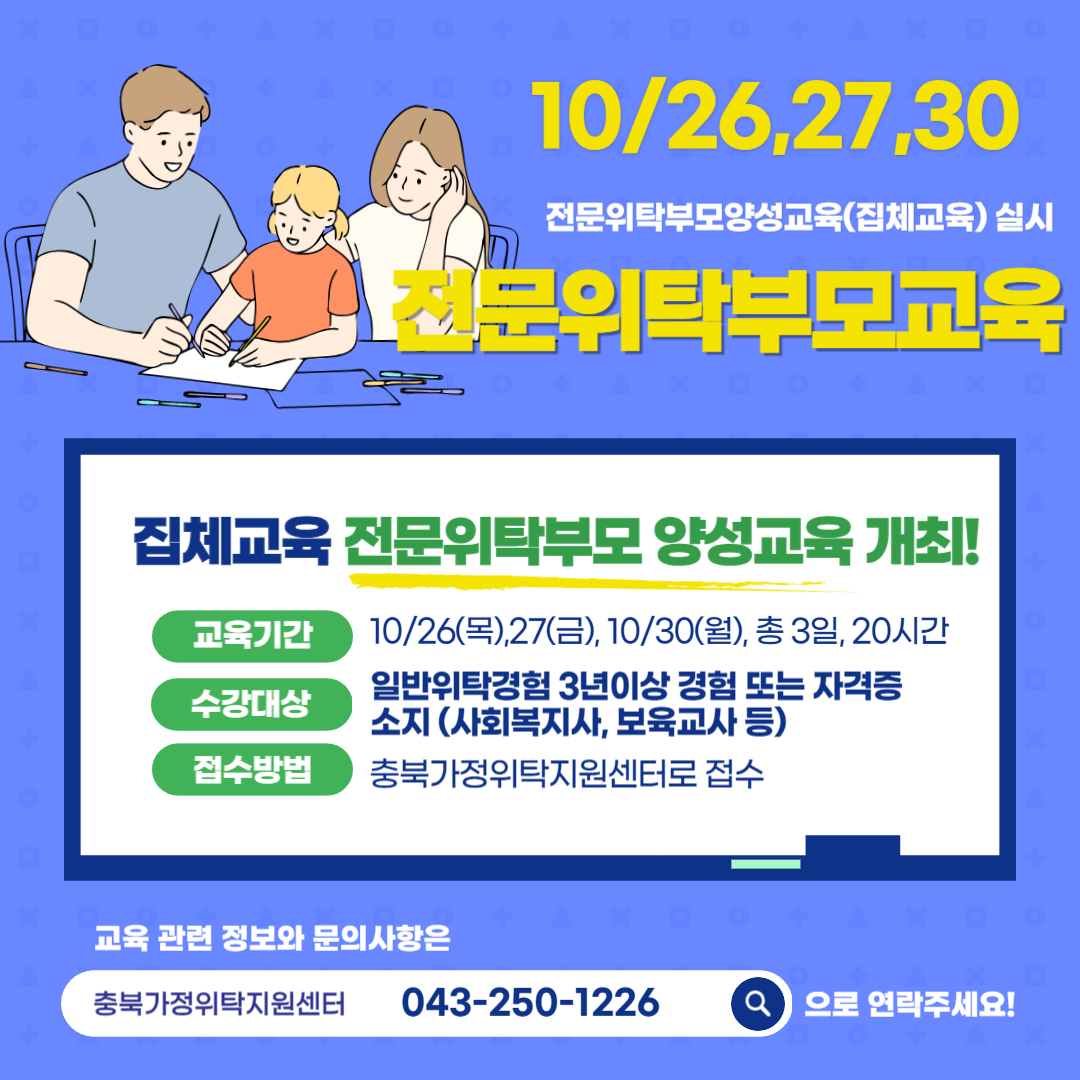 10/26,27,30

전문위탁부모양성교육(집체교육) 실시

전문위탁부모교육

집체교육 전문위탁부모 양성교육 개최!

교육기간 10/26(목),27(금), 10/30(월), 총 3일, 20시간

수강대상 일반위탁경험 3년이상 경험 또는 자격증 소지 (사회복지사, 보육교사 등)

접수방법 충북가정위탁지원센터로 접수

교육 관련 정보와 문의사항은

충북가정위탁지원센터 043-250-1226 으로 연락주세요!